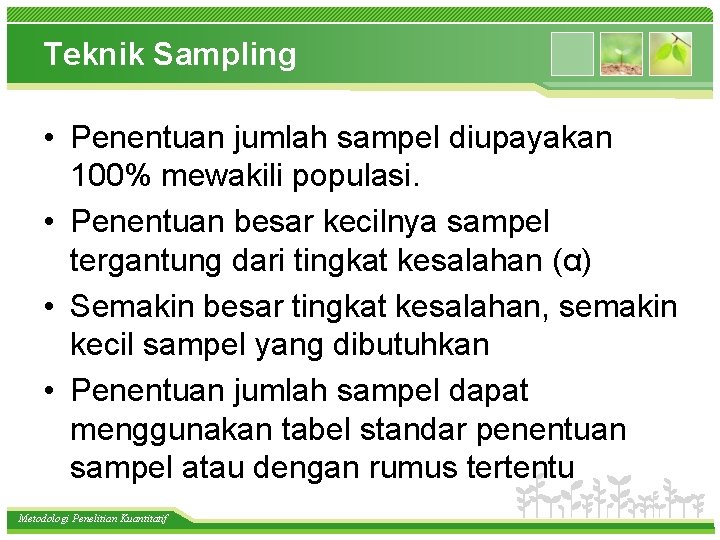 Teknik Sampling

• Penentuan jumlah sampel diupayakan 100% mewakili populasi.
• Penentuan besar kecilnya sampel tergantung dari tingkat kesalahan (α)
• Semakin besar tingkat kesalahan, semakin kecil sampel yang dibutuhkan
• Penentuan jumlah sampel dapat menggunakan tabel standar penentuan sampel atau dengan rumus tertentu

Metodologi Penelitian Kuantitatif